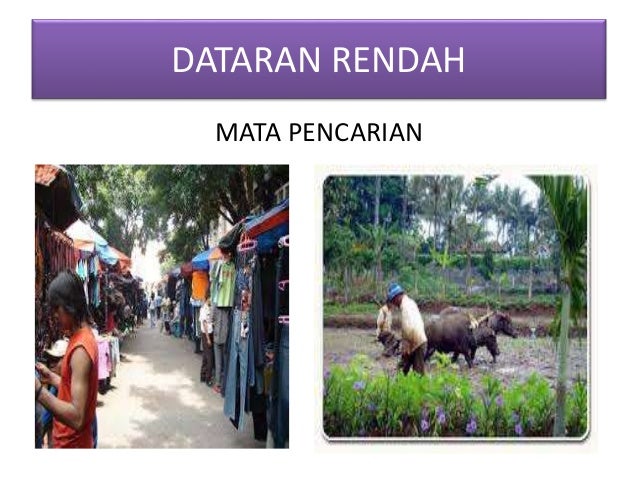 DATARAN RENDAH

MATA PENCARIAN